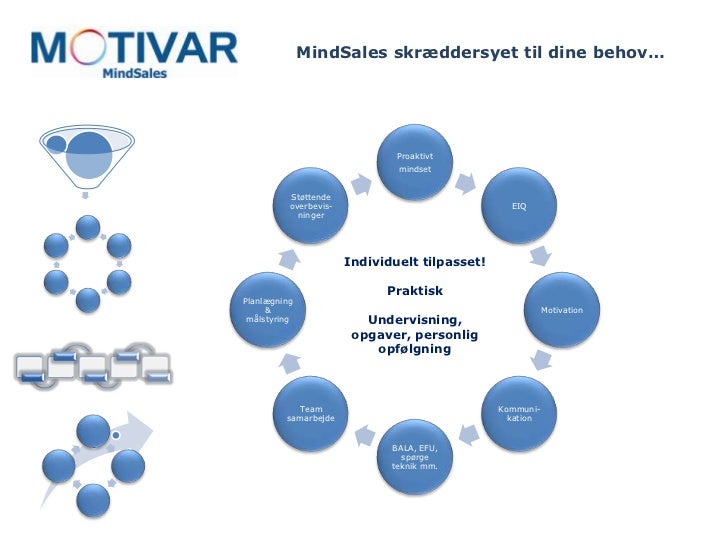 MOTIVAR
MindSales

MindSales skræddersyet til dine behov…

Proaktivt mindset

EIQ

Motivation

Kommunikation

BALA, EFU, spørge teknik mm.

Team samarbejde

Planlægning & målstyring

Støttende overbevisninger

Individuelt tilpasset!

Praktisk

Undervisning, opgaver, personlig opfølgning